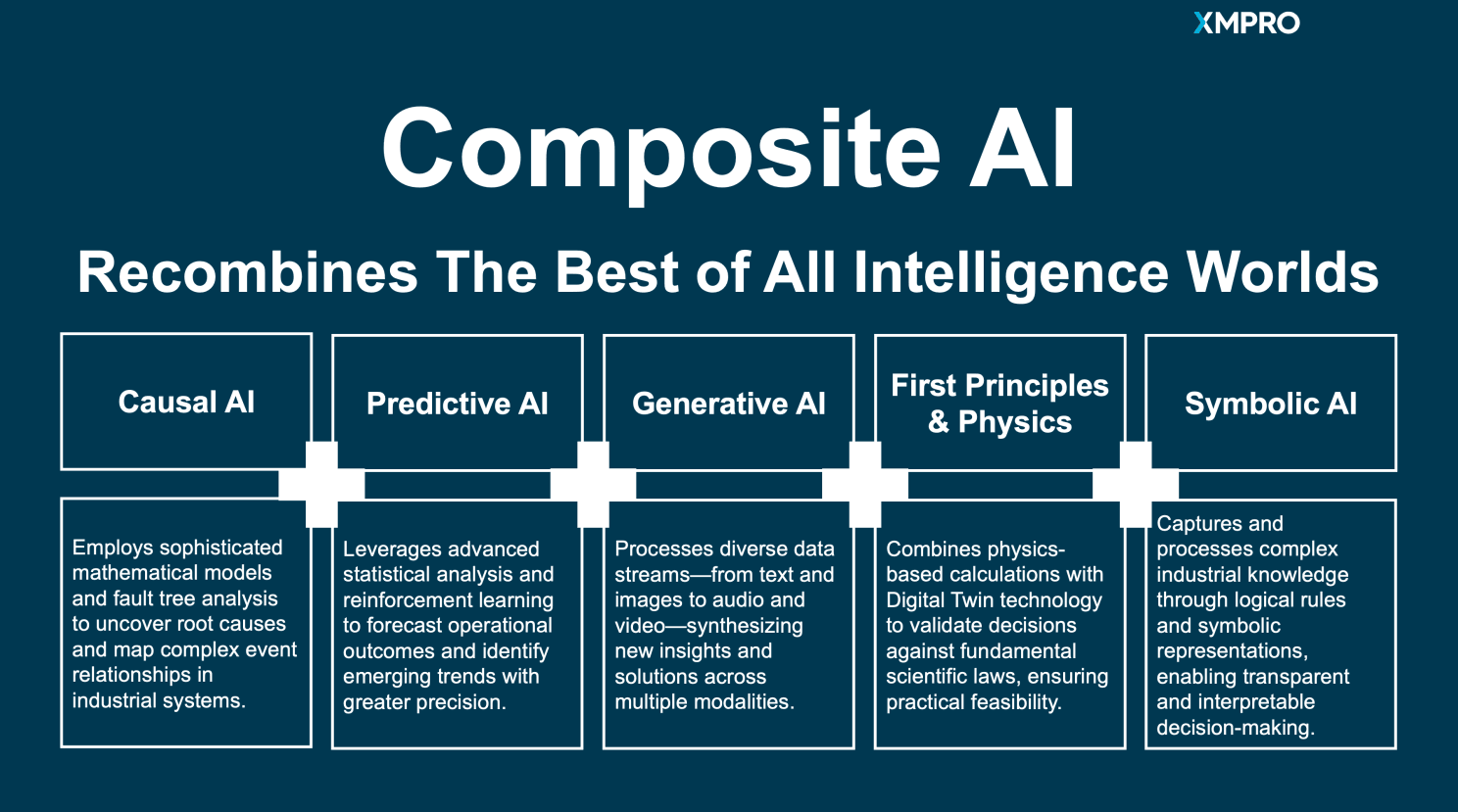 XMPRO

Composite AI

Recombines The Best of All Intelligence Worlds

Causal AI

Employs sophisticated mathematical models and fault tree analysis to uncover root causes and map complex event relationships in industrial systems.

Predictive AI

Leverages advanced statistical analysis and reinforcement learning to forecast operational outcomes and identify emerging trends with greater precision.

Generative AI

Processes diverse data streams—from text and images to audio and video—synthesizing new insights and solutions across multiple modalities.

First Principles & Physics

Combines physics-based calculations with Digital Twin technology to validate decisions against fundamental scientific laws, ensuring practical feasibility.

Symbolic AI

Captures and processes complex industrial knowledge through logical rules and symbolic representations, enabling transparent and interpretable decision-making.